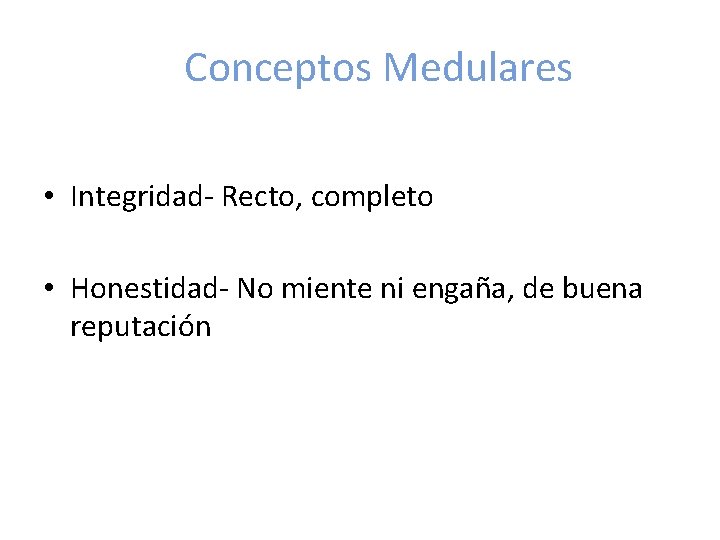 Conceptos Medulares

• Integridad- Recto, completo

• Honestidad- No miente ni engaña, de buena reputación